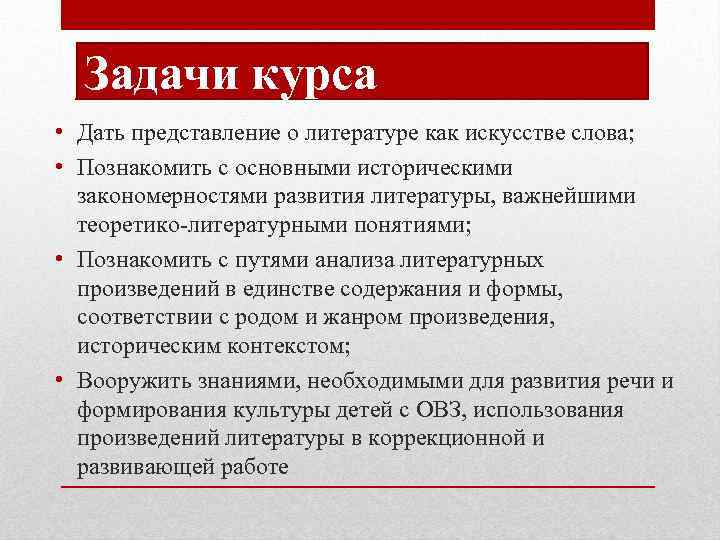 Задачи курса

• Дать представление о литературе как искусстве слова;
• Познакомить с основными историческими закономерностями развития литературы, важнейшими теоретико-литературными понятиями;
• Познакомить с путями анализа литературных произведений в единстве содержания и формы, соответствии с родом и жанром произведения, историческим контекстом;
• Вооружить знаниями, необходимыми для развития речи и формирования культуры детей с ОВЗ, использования произведений литературы в коррекционной и развивающей работе